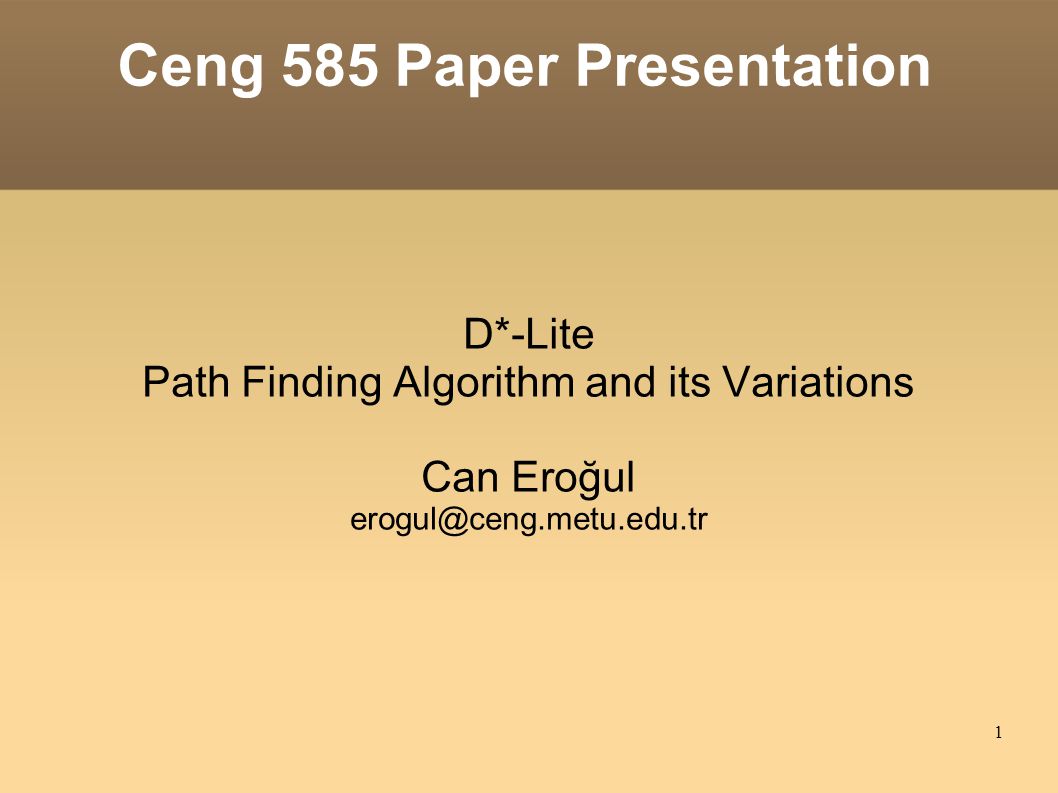 Ceng 585 Paper Presentation

D*-Lite
Path Finding Algorithm and its Variations

Can Eroğul
erogul@ceng.metu.edu.tr

1